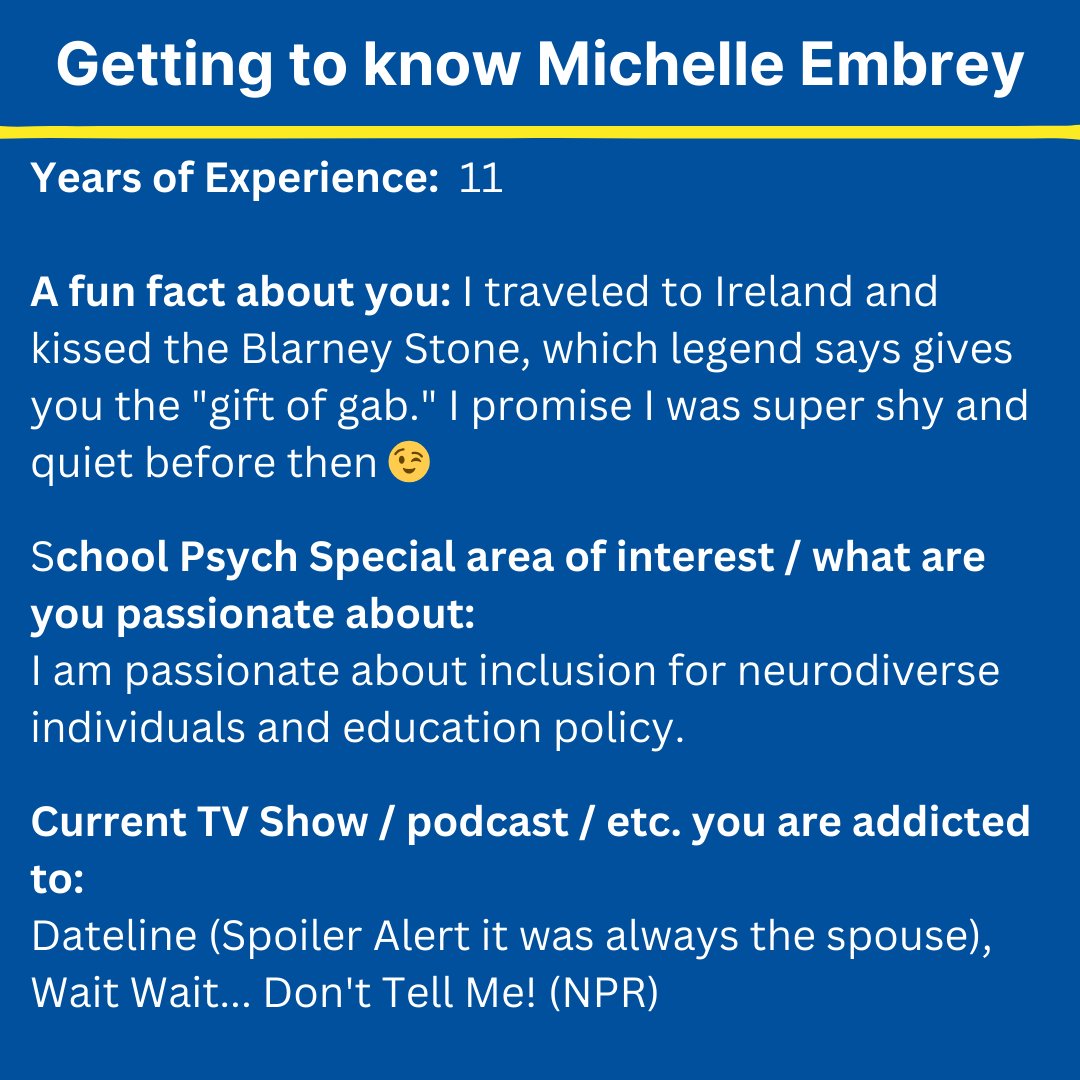 Getting to know Michelle Embrey

Years of Experience: 11

A fun fact about you: I traveled to Ireland and kissed the Blarney Stone, which legend says gives you the "gift of gab." I promise I was super shy and quiet before then 😉

School Psych Special area of interest / what are you passionate about:
I am passionate about inclusion for neurodiverse individuals and education policy.

Current TV Show / podcast / etc. you are addicted to:
Dateline (Spoiler Alert it was always the spouse), Wait Wait... Don't Tell Me! (NPR)